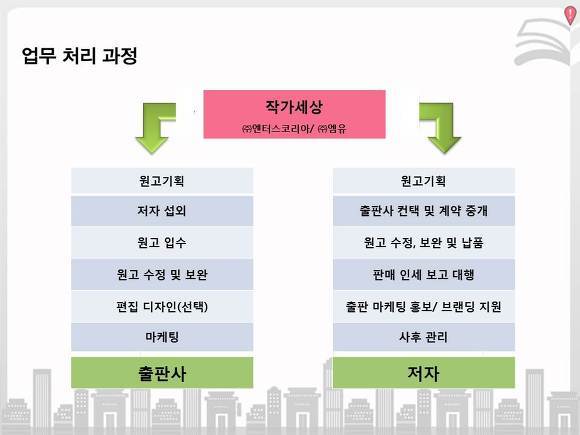 업무 처리 과정

작가세상
㈜엔터스코리아/ ㈜엠유

원고기획
저자 섭외
원고 입수
원고 수정 및 보완
편집 디자인(선택)
마케팅
출판사

원고기획
출판사 컨택 및 계약 중개
원고 수정, 보완 및 납품
판매 인세 보고 대행
출판 마케팅 홍보/ 브랜딩 지원
사후 관리
저자